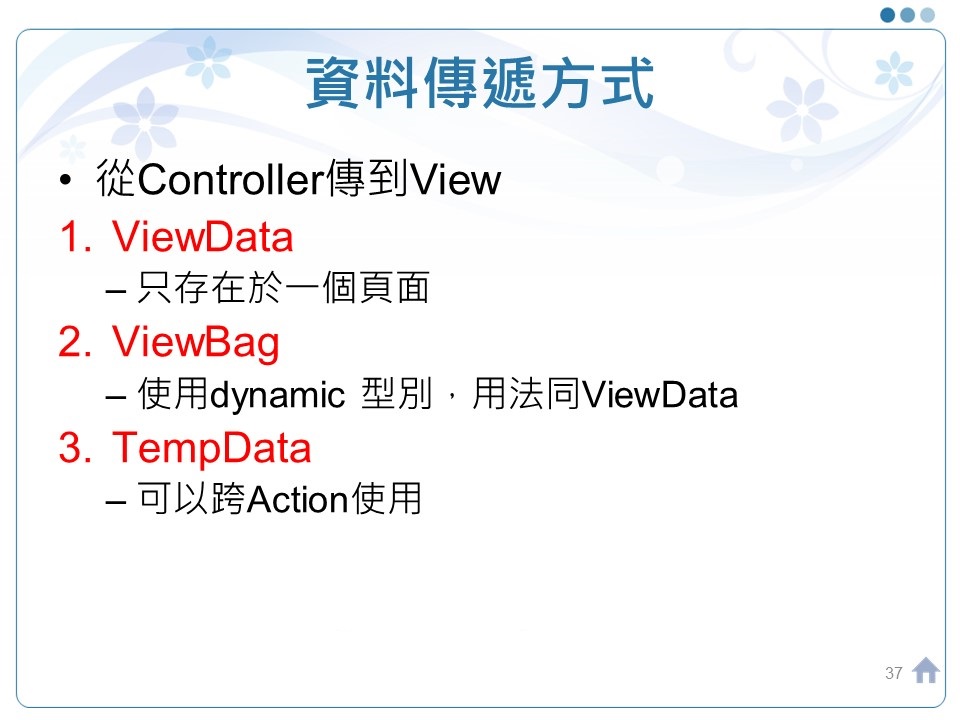 資料傳遞方式

• 從Controller傳到View

1. ViewData
– 只存在於一個頁面

2. ViewBag
– 使用dynamic 型別，用法同ViewData

3. TempData
– 可以跨Action使用

37